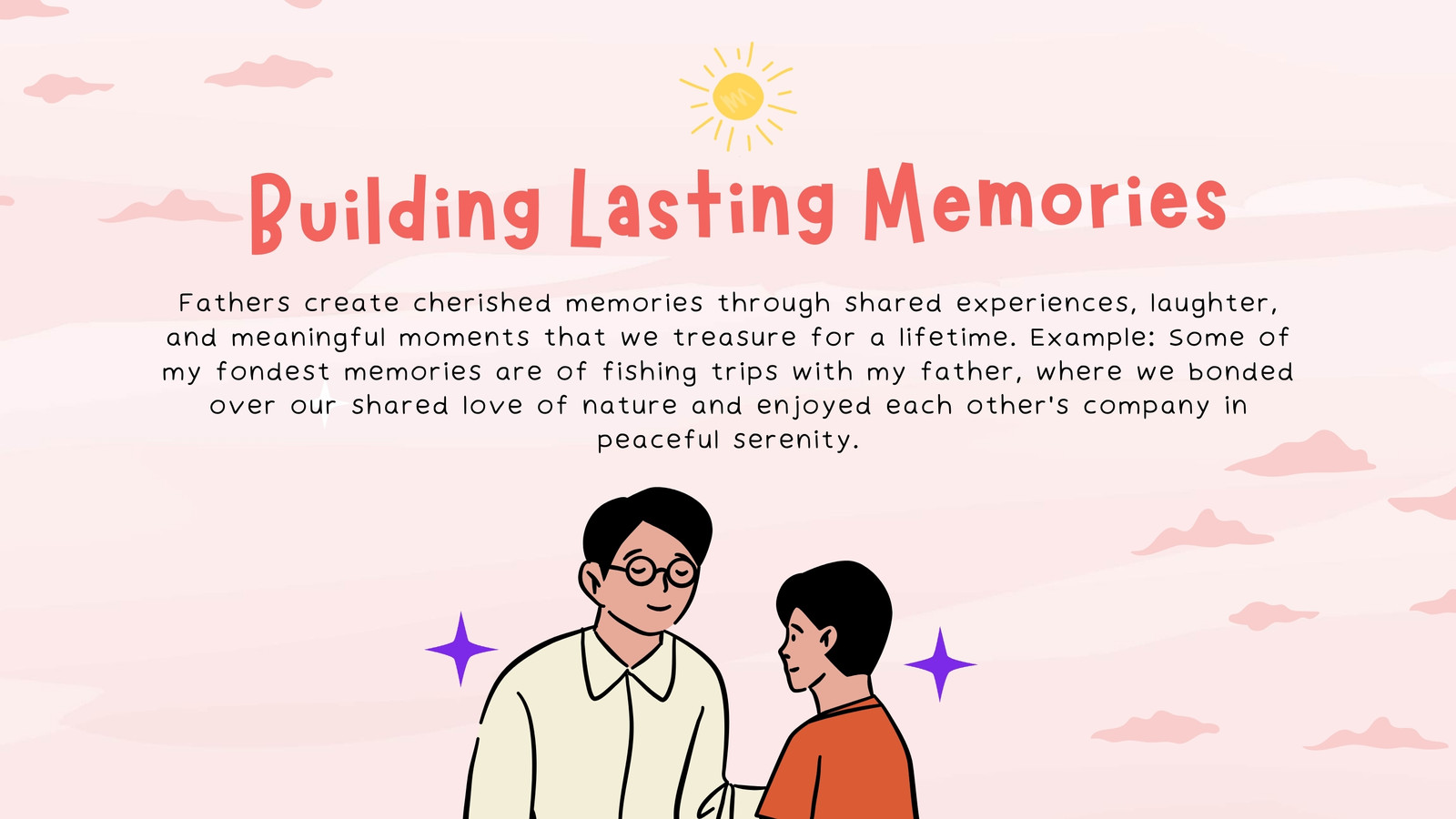 Building Lasting Memories

Fathers create cherished memories through shared experiences, laughter, and meaningful moments that we treasure for a lifetime. Example: Some of my fondest memories are of fishing trips with my father, where we bonded over our shared love of nature and enjoyed each other's company in peaceful serenity.